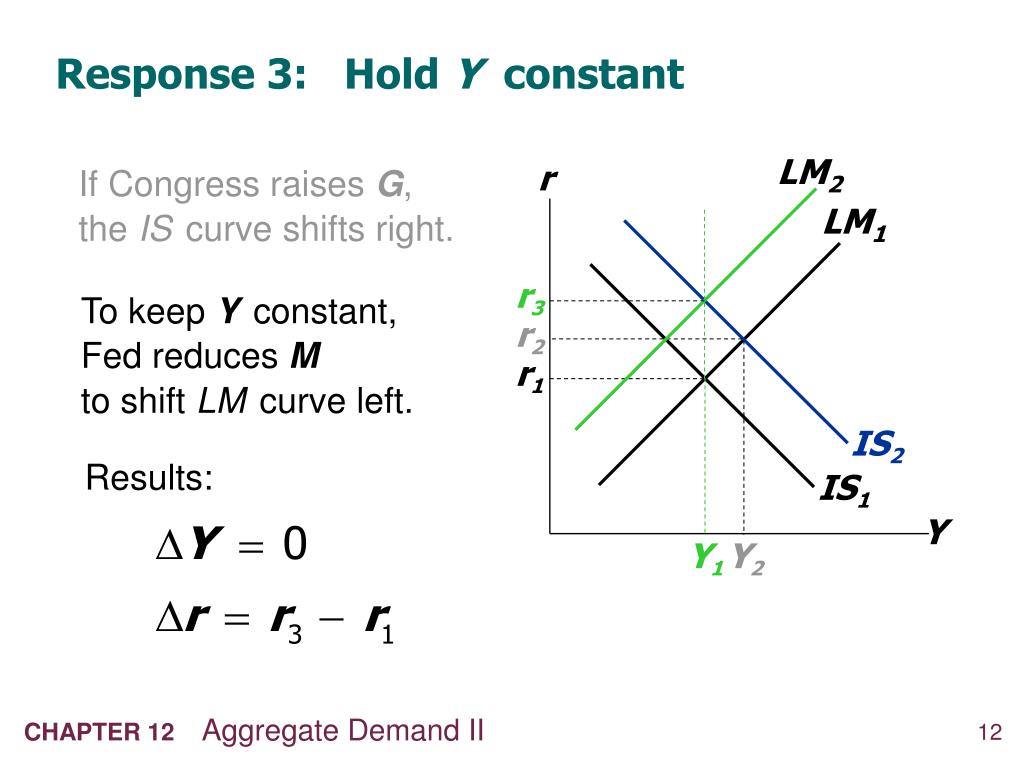 Response 3: Hold $Y$ constant

If Congress raises $G$, the $IS$ curve shifts right.

To keep $Y$ constant, Fed reduces $M$ to shift $LM$ curve left.

Results:

$\Delta Y = 0$

$\Delta r = r_3 - r_1$

$r$

$LM_2$

$LM_1$

$r_3$

$r_2$

$r_1$

$IS_2$

$IS_1$

$Y$

$Y_1$ $Y_2$

CHAPTER 12 Aggregate Demand II

12